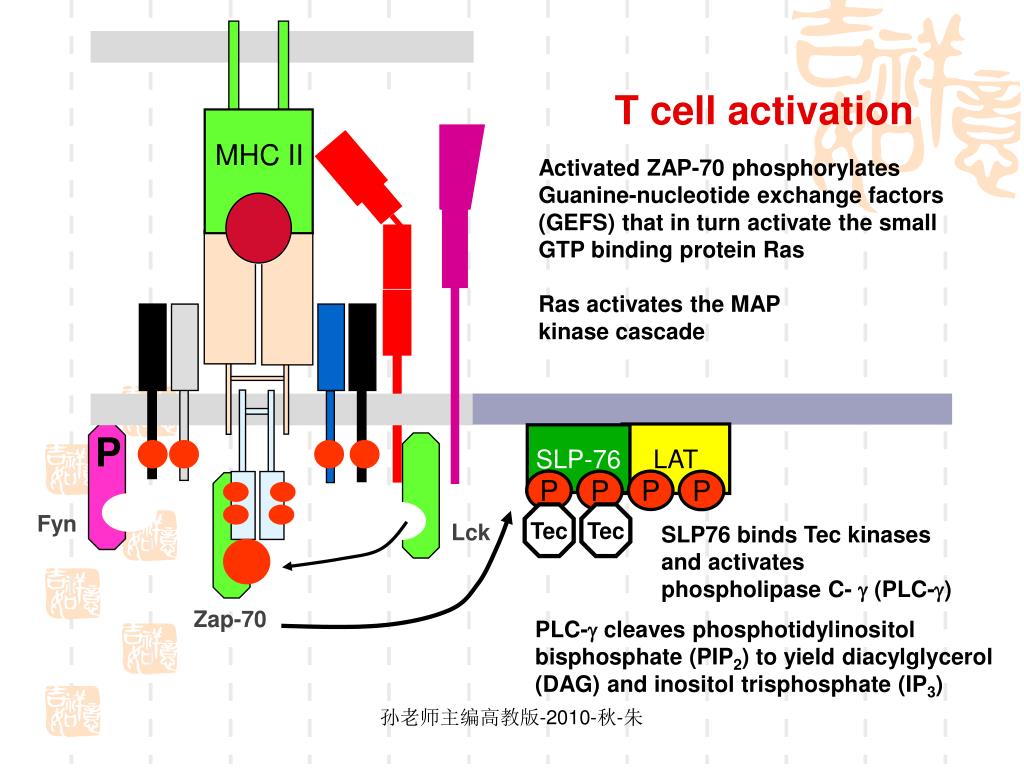 T cell activation

Activated ZAP-70 phosphorylates Guanine-nucleotide exchange factors (GEFS) that in turn activate the small GTP binding protein Ras

Ras activates the MAP kinase cascade

MHC II

P

Fyn

Lck

Zap-70

SLP-76

LAT

P P P P

Tec Tec

SLP76 binds Tec kinases and activates phospholipase C- $\gamma$ (PLC-$\gamma$)

PLC-$\gamma$ cleaves phosphotidylinositol bisphosphate ($PIP_2$) to yield diacylglycerol (DAG) and inositol trisphosphate ($IP_3$)

孙老师主编高教版-2010-秋-朱